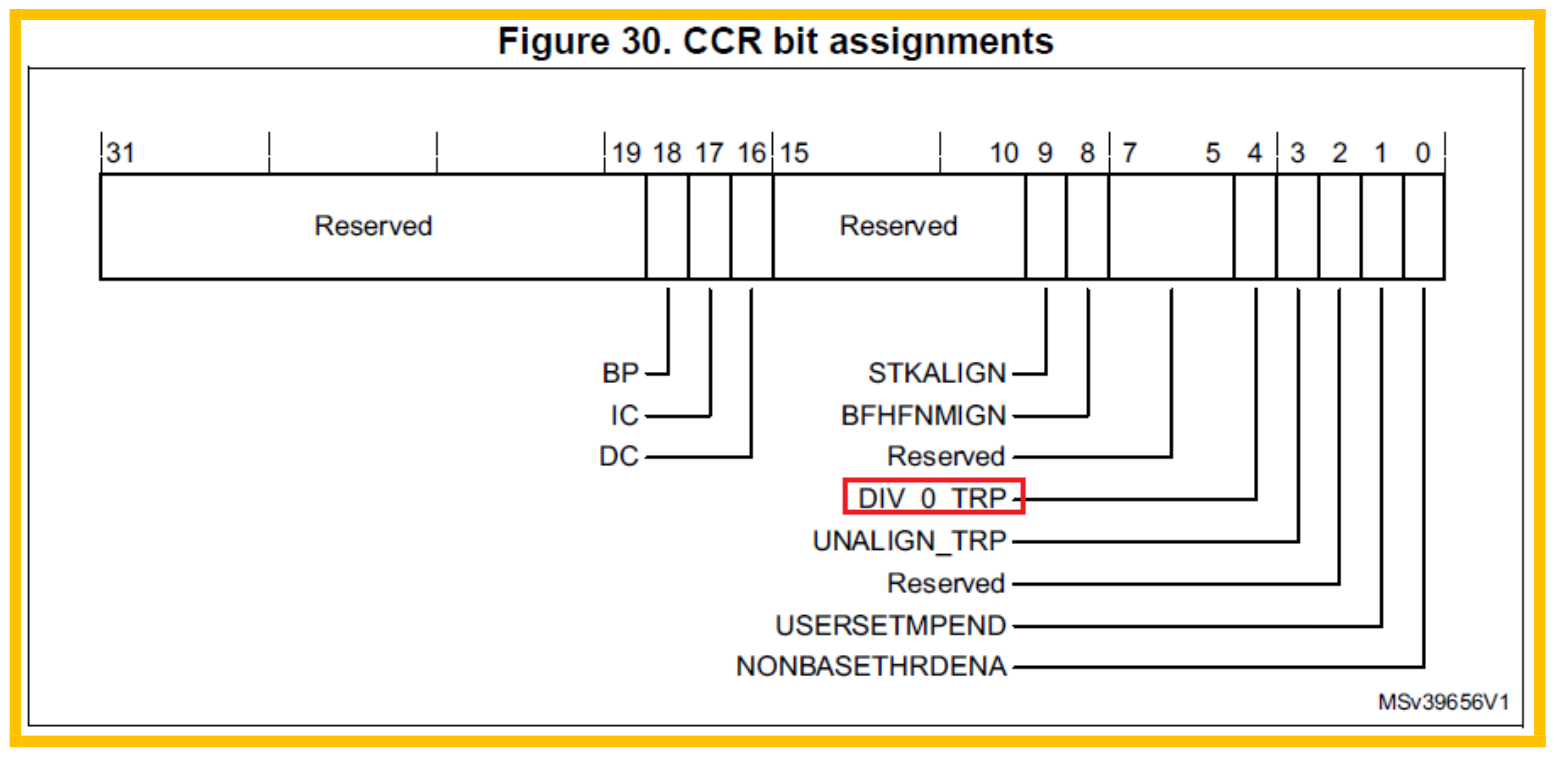 Figure 30. CCR bit assignments

31 19 18 17 16 15 10 9 8 7 5 4 3 2 1 0

Reserved

Reserved

BP
IC
DC

STKALIGN
BFHFNMIGN
Reserved
DIV_0_TRP
UNALIGN_TRP
Reserved
USERSETMPEND
NONBASETHRDENA

MSv39656V1